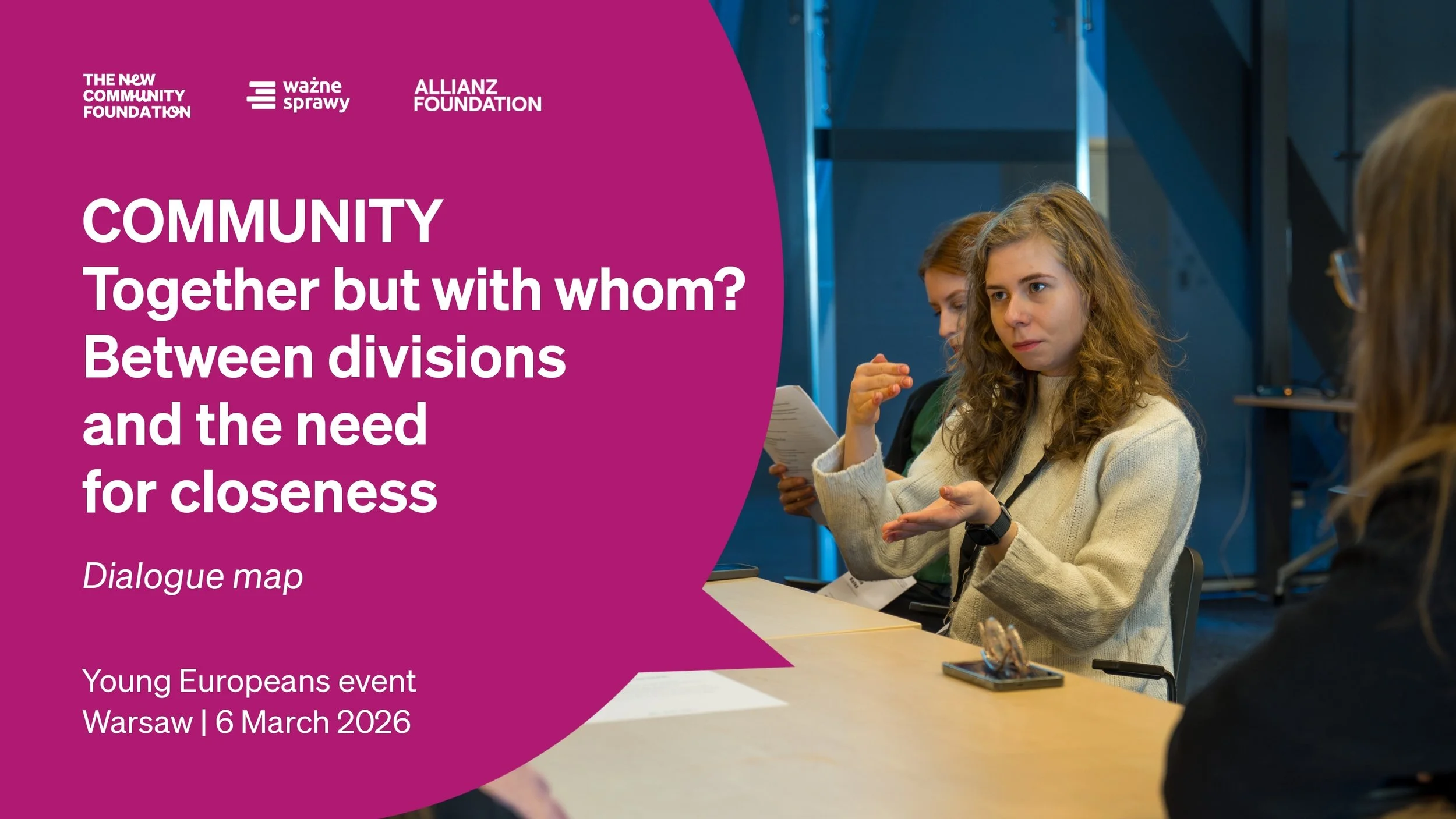 THE NEW COMMUNITY FOUNDATION

ważne sprawy

ALLIANZ FOUNDATION

COMMUNITY
Together but with whom? Between divisions and the need for closeness

Dialogue map

Young Europeans event
Warsaw | 6 March 2026